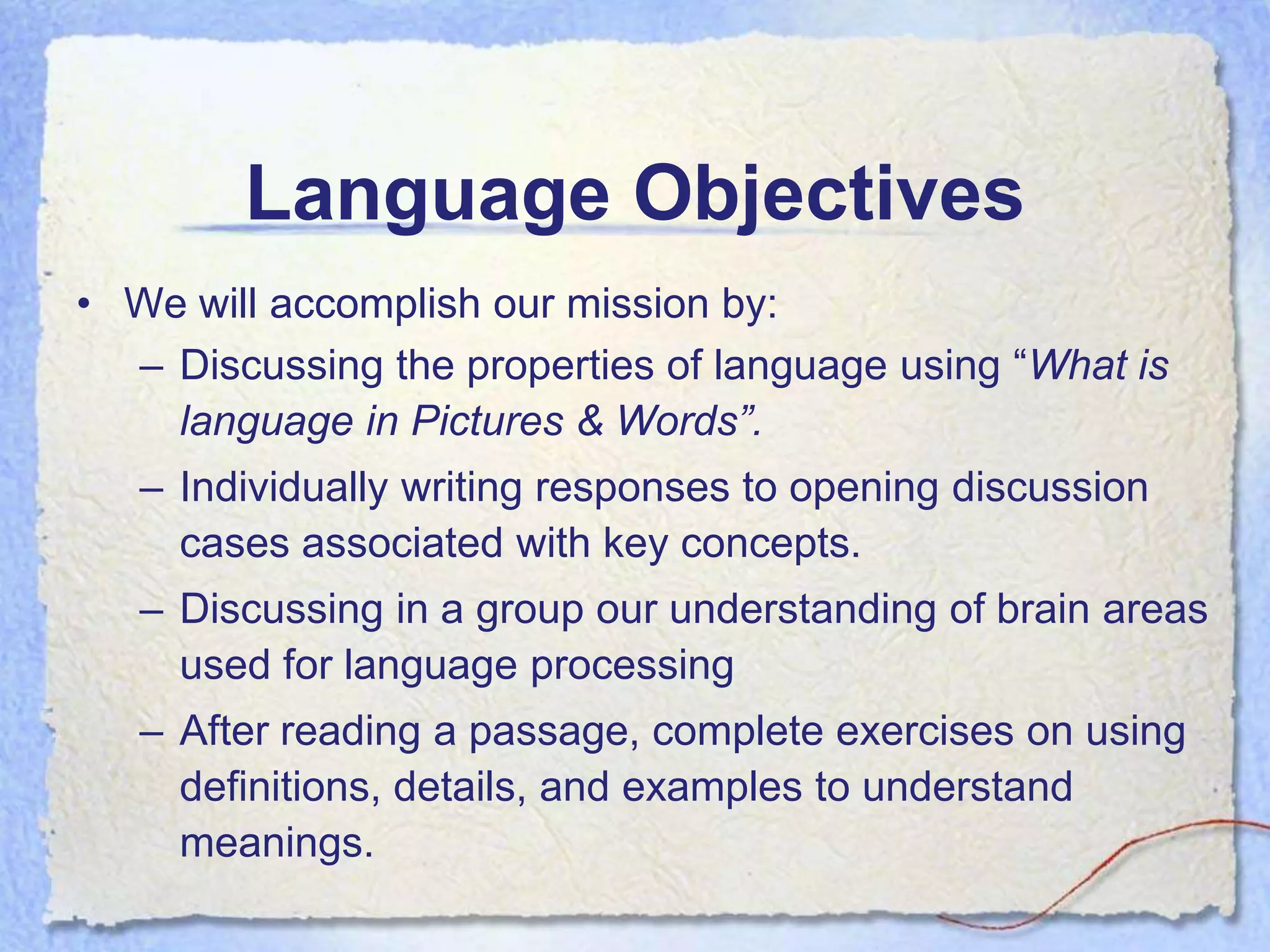 Language Objectives

• We will accomplish our mission by:

– Discussing the properties of language using “What is language in Pictures & Words”.

– Individually writing responses to opening discussion cases associated with key concepts.

– Discussing in a group our understanding of brain areas used for language processing

– After reading a passage, complete exercises on using definitions, details, and examples to understand meanings.